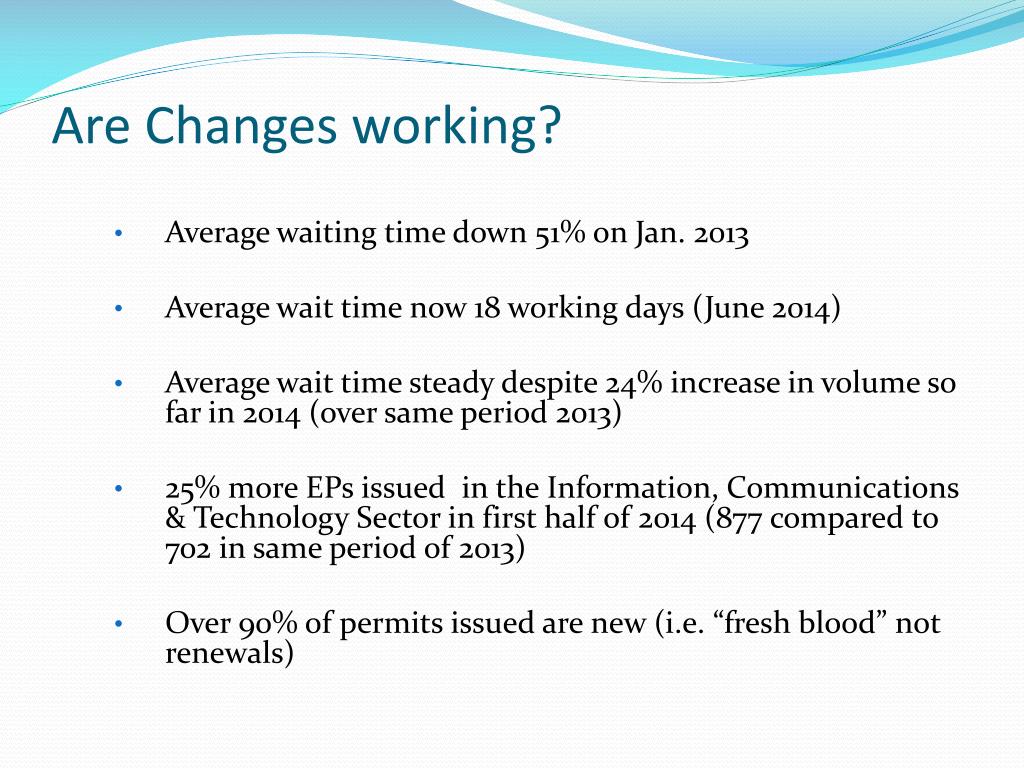 Are Changes working?

• Average waiting time down 51% on Jan. 2013

• Average wait time now 18 working days (June 2014)

• Average wait time steady despite 24% increase in volume so far in 2014 (over same period 2013)

• 25% more EPs issued in the Information, Communications & Technology Sector in first half of 2014 (877 compared to 702 in same period of 2013)

• Over 90% of permits issued are new (i.e. “fresh blood” not renewals)